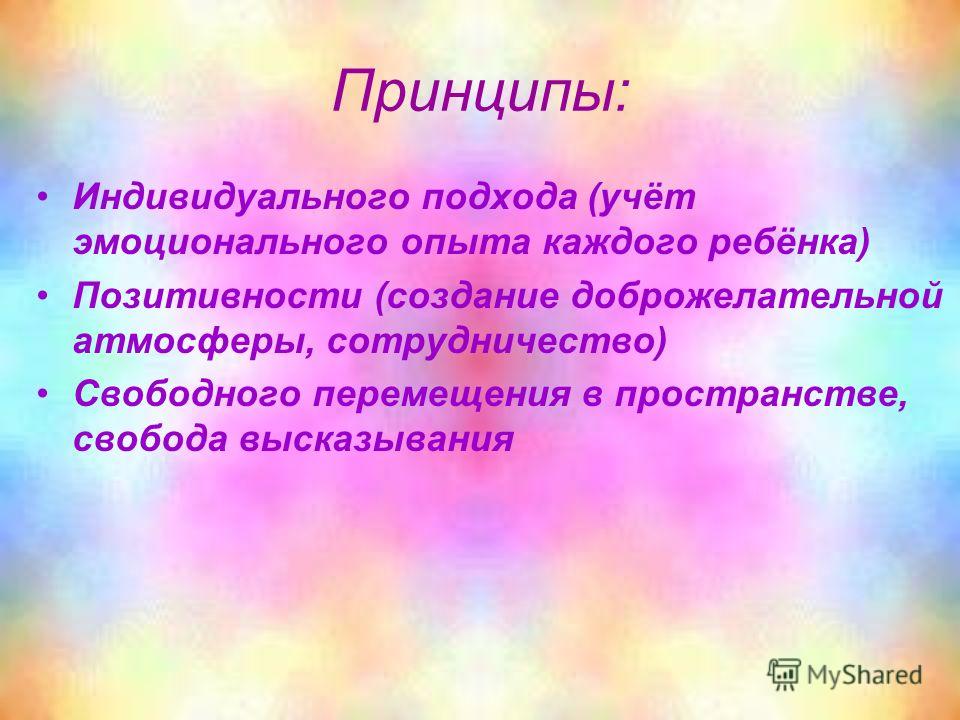 Принципы:

• Индивидуального подхода (учёт эмоционального опыта каждого ребёнка)

• Позитивности (создание доброжелательной атмосферы, сотрудничество)

• Свободного перемещения в пространстве, свобода высказывания

MyShared